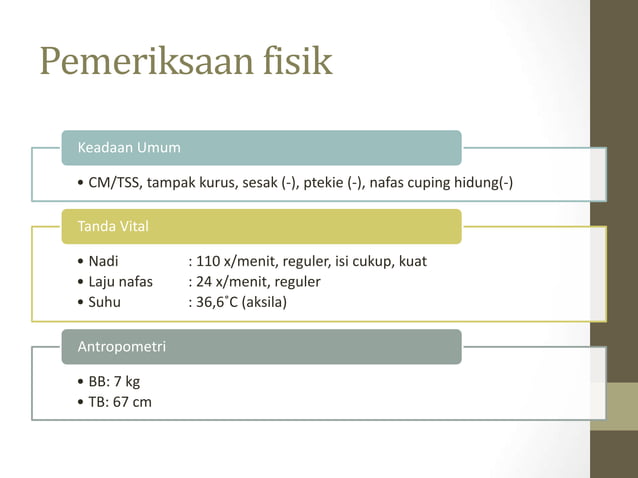 Pemeriksaan fisik

Keadaan Umum

• CM/TSS, tampak kurus, sesak (-), ptekie (-), nafas cuping hidung(-)

Tanda Vital

• Nadi : 110 x/menit, reguler, isi cukup, kuat
• Laju nafas : 24 x/menit, reguler
• Suhu : 36,6˚C (aksila)

Antropometri

• BB: 7 kg
• TB: 67 cm